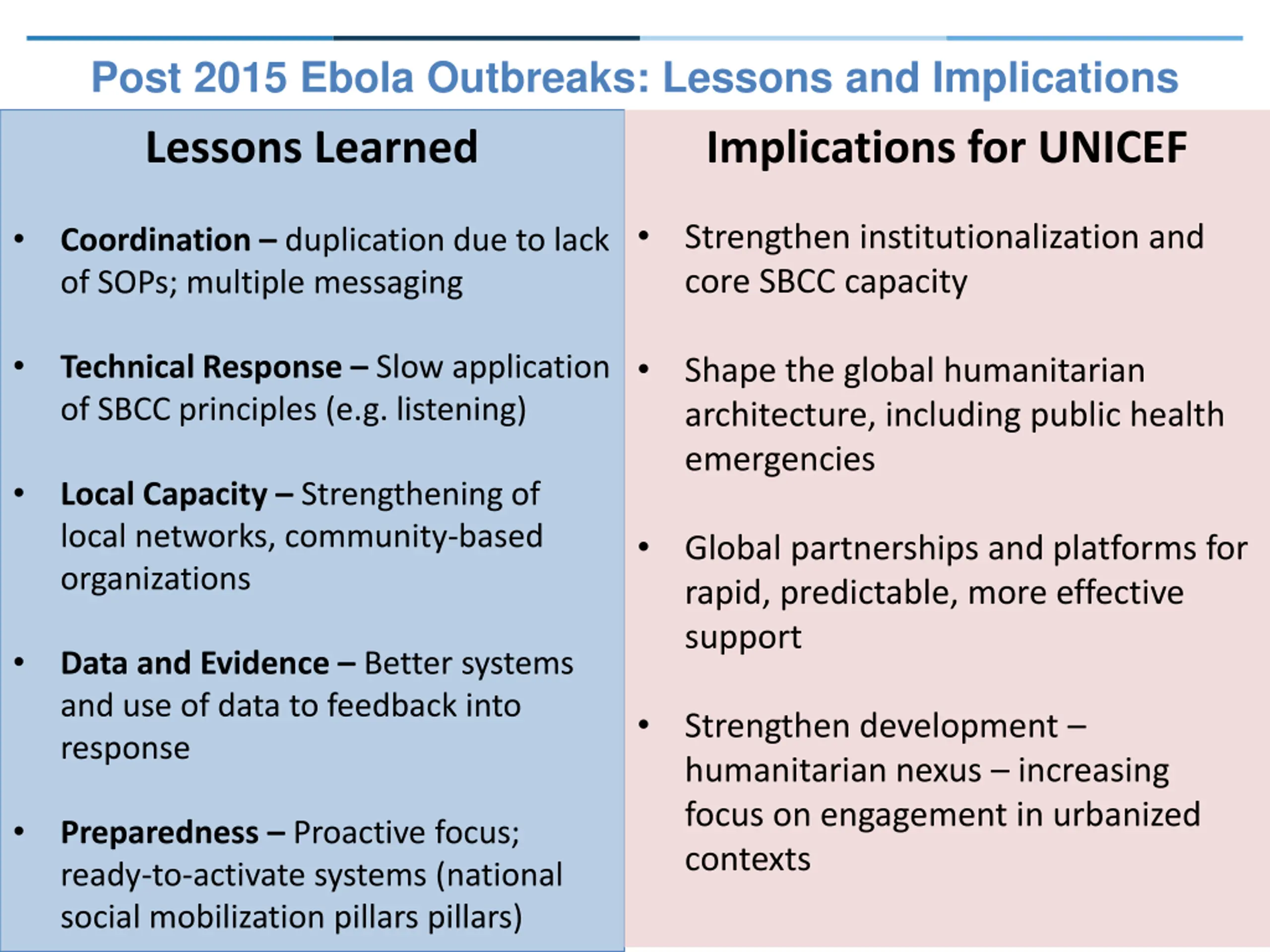 Post 2015 Ebola Outbreaks: Lessons and Implications

Lessons Learned

• Coordination – duplication due to lack of SOPs; multiple messaging

• Technical Response – Slow application of SBCC principles (e.g. listening)

• Local Capacity – Strengthening of local networks, community-based organizations

• Data and Evidence – Better systems and use of data to feedback into response

• Preparedness – Proactive focus; ready-to-activate systems (national social mobilization pillars pillars)

Implications for UNICEF

• Strengthen institutionalization and core SBCC capacity

• Shape the global humanitarian architecture, including public health emergencies

• Global partnerships and platforms for rapid, predictable, more effective support

• Strengthen development – humanitarian nexus – increasing focus on engagement in urbanized contexts